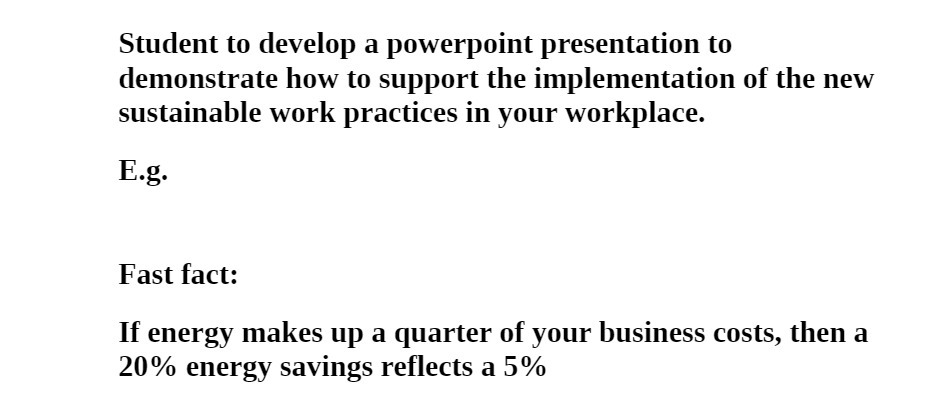 Student to develop a powerpoint presentation to demonstrate how to support the implementation of the new sustainable work practices in your workplace.

E.g.

Fast fact:

If energy makes up a quarter of your business costs, then a 20% energy savings reflects a 5%